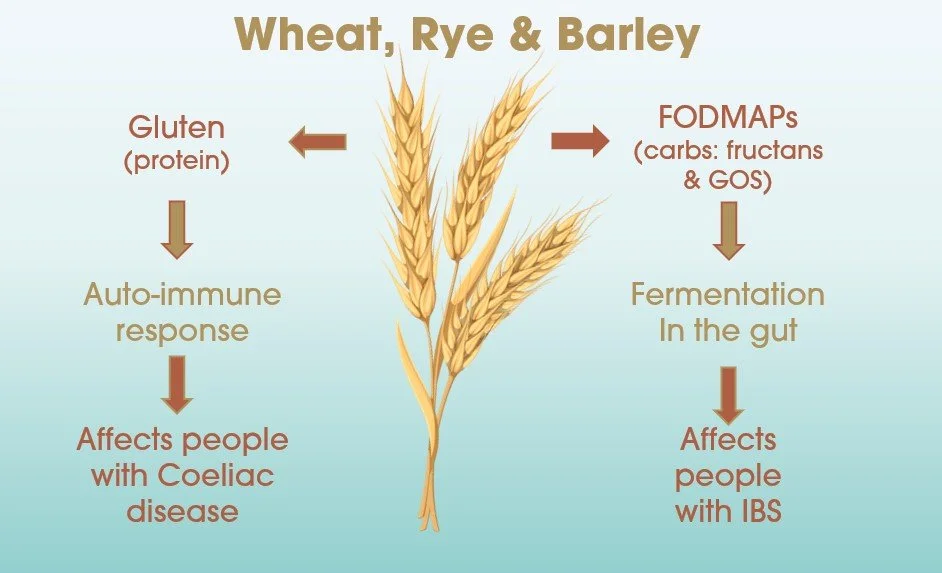 Wheat, Rye & Barley

Gluten (protein)

Auto-immune response

Affects people with Coeliac disease

FODMAPs (carbs: fructans & GOS)

Fermentation In the gut

Affects people with IBS